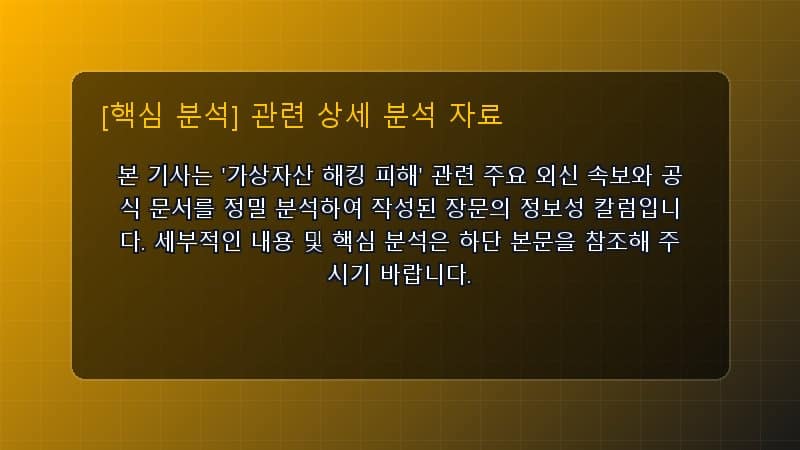 [핵심 분석] 관련 상세 분석 자료

본 기사는 '가상자산 해킹 피해' 관련 주요 외신 속보와 공식 문서를 정밀 분석하여 작성된 장문의 정보성 칼럼입니다. 세부적인 내용 및 핵심 분석은 하단 본문을 참조해 주시기 바랍니다.